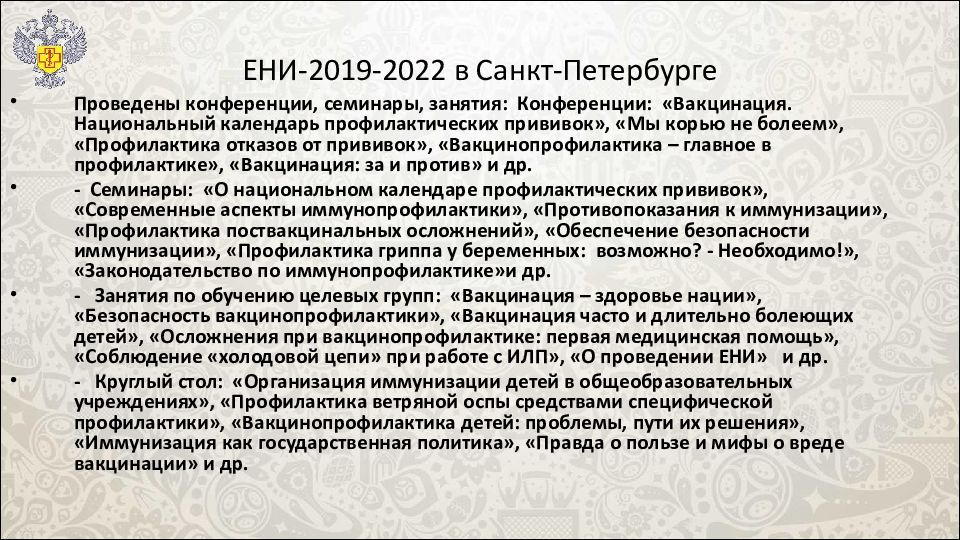 ЕНИ-2019-2022 в Санкт-Петербурге

• Проведены конференции, семинары, занятия: Конференции: «Вакцинация. Национальный календарь профилактических прививок», «Мы корью не болеем», «Профилактика отказов от прививок», «Вакцинопрофилактика – главное в профилактике», «Вакцинация: за и против» и др.

• - Семинары: «О национальном календаре профилактических прививок», «Современные аспекты иммунопрофилактики», «Противопоказания к иммунизации», «Профилактика поствакцинальных осложнений», «Обеспечение безопасности иммунизации», «Профилактика гриппа у беременных: возможно? - Необходимо!», «Законодательство по иммунопрофилактике»и др.

• - Занятия по обучению целевых групп: «Вакцинация – здоровье нации», «Безопасность вакцинопрофилактики», «Вакцинация часто и длительно болеющих детей», «Осложнения при вакцинопрофилактике: первая медицинская помощь», «Соблюдение «холодовой цепи» при работе с ИЛП», «О проведении ЕНИ» и др.

• - Круглый стол: «Организация иммунизации детей в общеобразовательных учреждениях», «Профилактика ветряной оспы средствами специфической профилактики», «Вакцинопрофилактика детей: проблемы, пути их решения», «Иммунизация как государственная политика», «Правда о пользе и мифы о вреде вакцинации» и др.